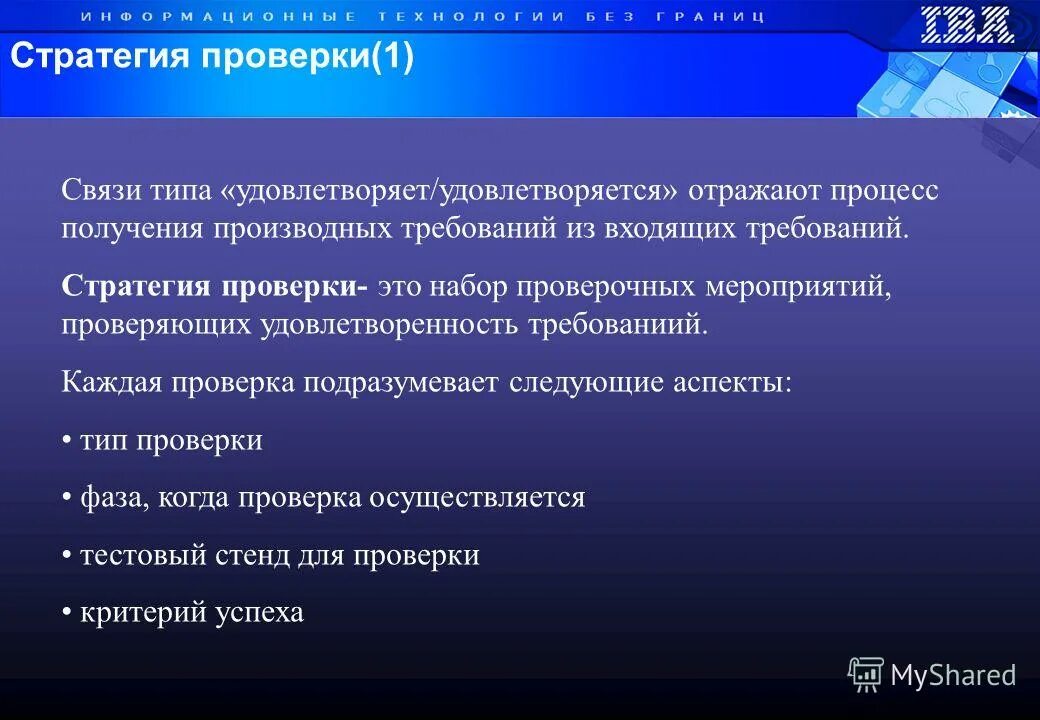 ИНФОРМАЦИОННЫЕ ТЕХНОЛОГИИ БЕЗ ГРАНИЦ

IBM

Стратегия проверки(1)

Связи типа «удовлетворяет/удовлетворяется» отражают процесс получения производных требований из входящих требований.

Стратегия проверки- это набор проверочных мероприятий, проверяющих удовлетворенность требованиий.

Каждая проверка подразумевает следующие аспекты:

• тип проверки

• фаза, когда проверка осуществляется

• тестовый стенд для проверки

• критерий успеха

MyShared